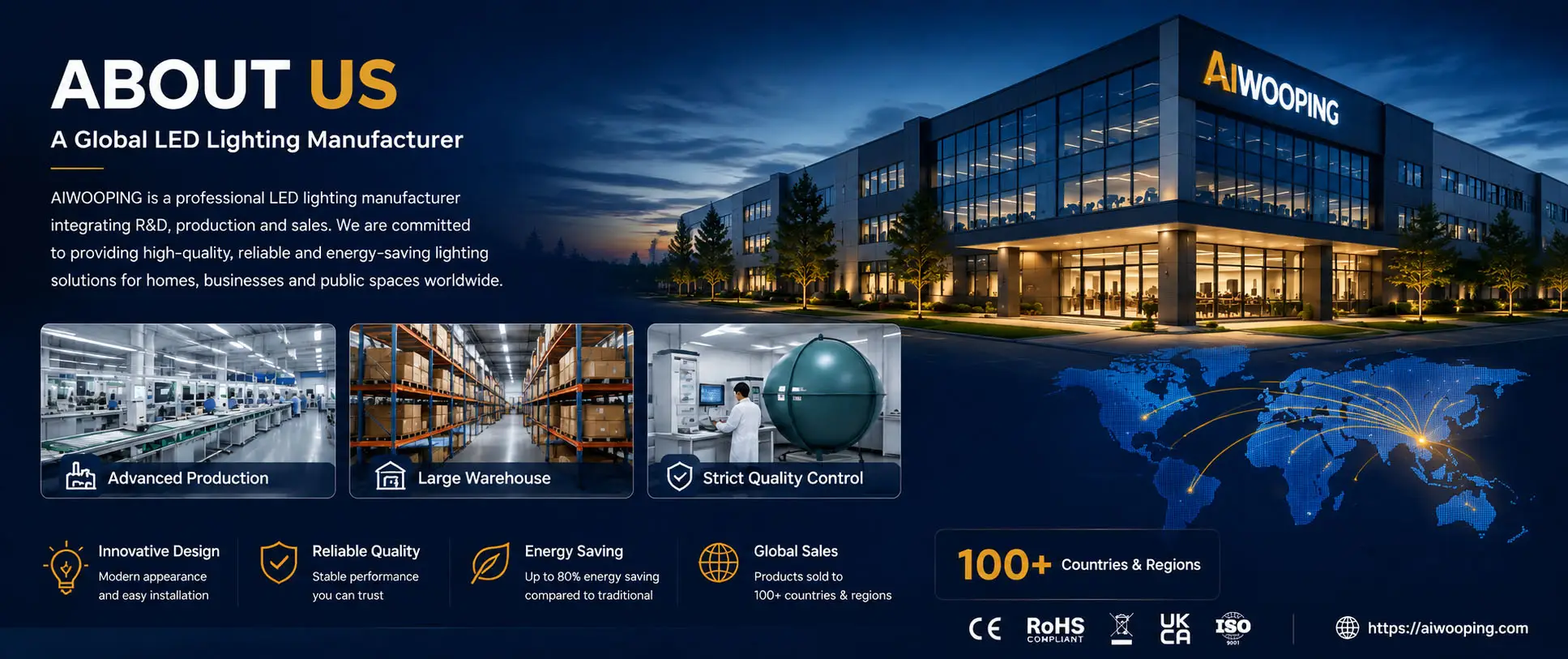 ABOUT US
A Global LED Lighting Manufacturer

AIWOOPING is a professional LED lighting manufacturer integrating R&D, production and sales. We are committed to providing high-quality, reliable and energy-saving lighting solutions for homes, businesses and public spaces worldwide.

AIWOOPING

Advanced Production

Large Warehouse

Strict Quality Control

Innovative Design
Modern appearance and easy installation

Reliable Quality
Stable performance you can trust

Energy Saving
Up to 80% energy saving compared to traditional

Global Sales
Products sold to 100+ countries & regions

100+ Countries & Regions

CE RoHS COMPLIANT UK CA ISO 9001

https://aiwooping.com